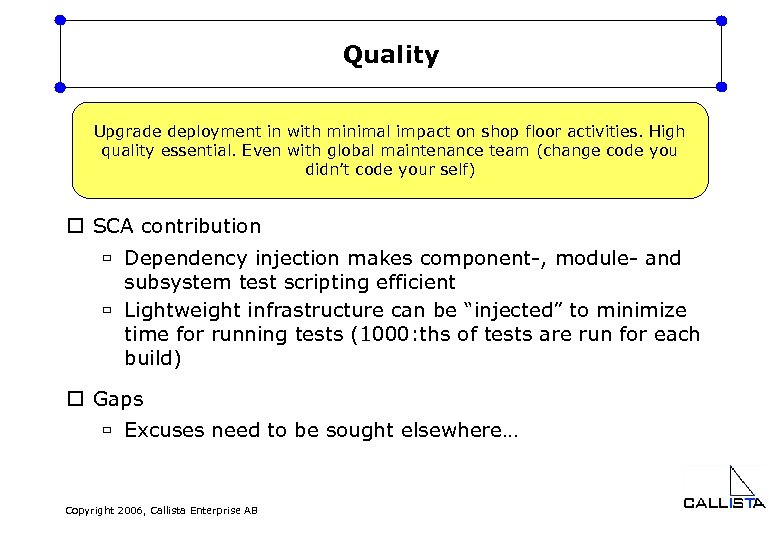 Quality

Upgrade deployment in with minimal impact on shop floor activities. High quality essential. Even with global maintenance team (change code you didn't code your self)

☐ SCA contribution

▫ Dependency injection makes component-, module- and subsystem test scripting efficient

▫ Lightweight infrastructure can be "injected" to minimize time for running tests (1000:ths of tests are run for each build)

☐ Gaps

▫ Excuses need to be sought elsewhere…

Copyright 2006, Callista Enterprise AB

CALLISTA